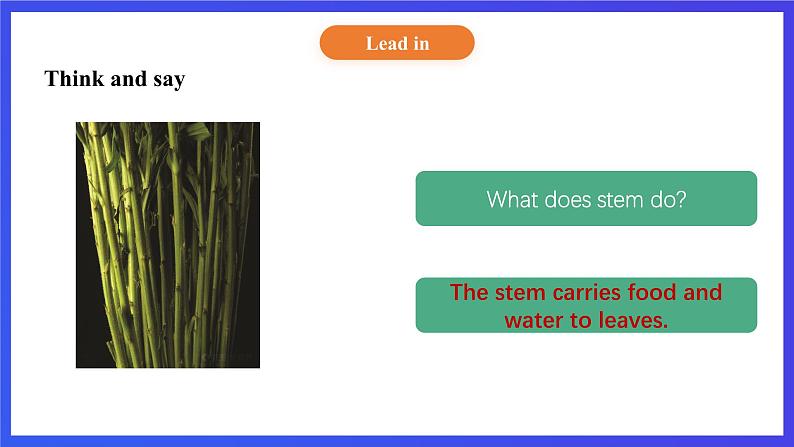 Lead in

Think and say

What does stem do?

The stem carries food and water to leaves.